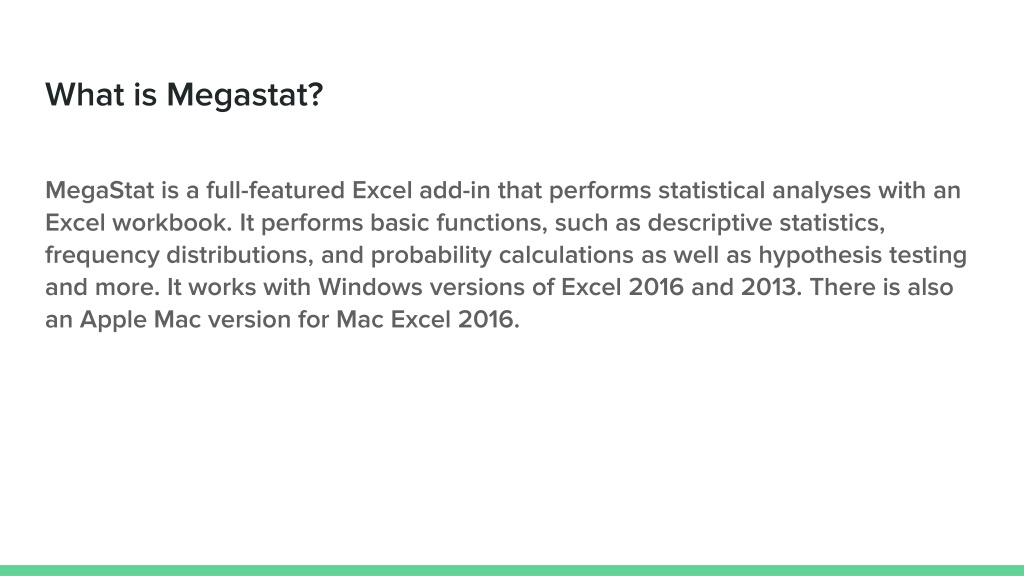 What is Megastat?

MegaStat is a full-featured Excel add-in that performs statistical analyses with an Excel workbook. It performs basic functions, such as descriptive statistics, frequency distributions, and probability calculations as well as hypothesis testing and more. It works with Windows versions of Excel 2016 and 2013. There is also an Apple Mac version for Mac Excel 2016.